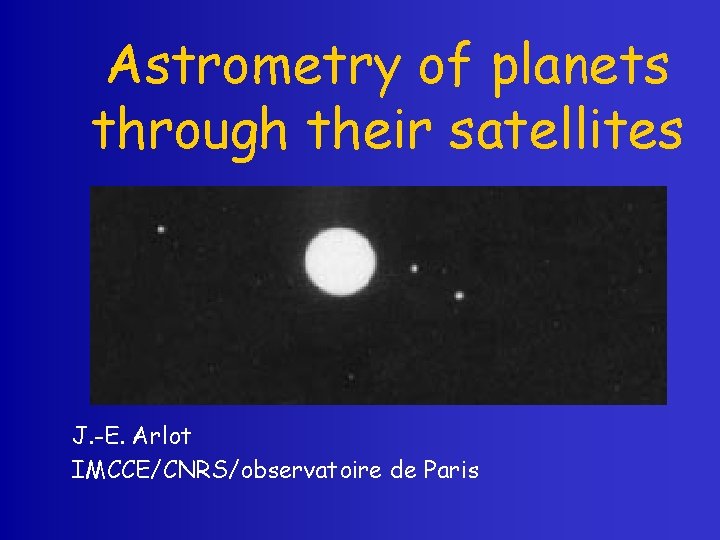 Astrometry of planets through their satellites

J.-E. Arlot
IMCCE/CNRS/observatoire de Paris